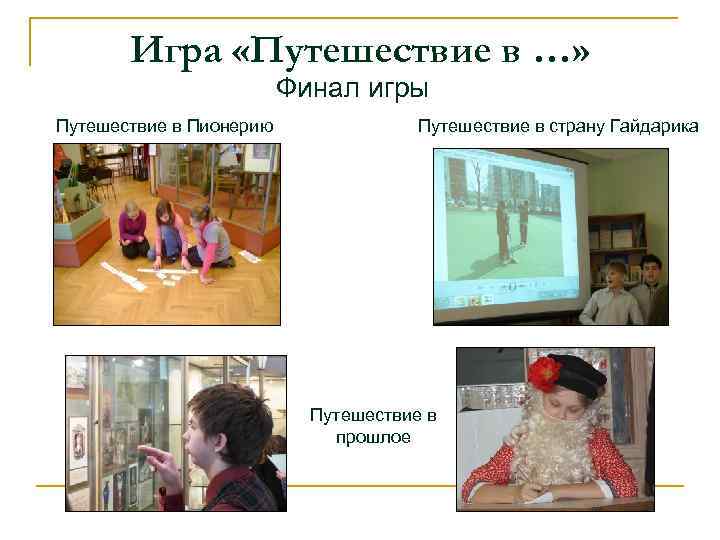 Игра «Путешествие в ...»
Финал игры

Путешествие в Пионерию

Путешествие в страну Гайдарика

Путешествие в прошлое